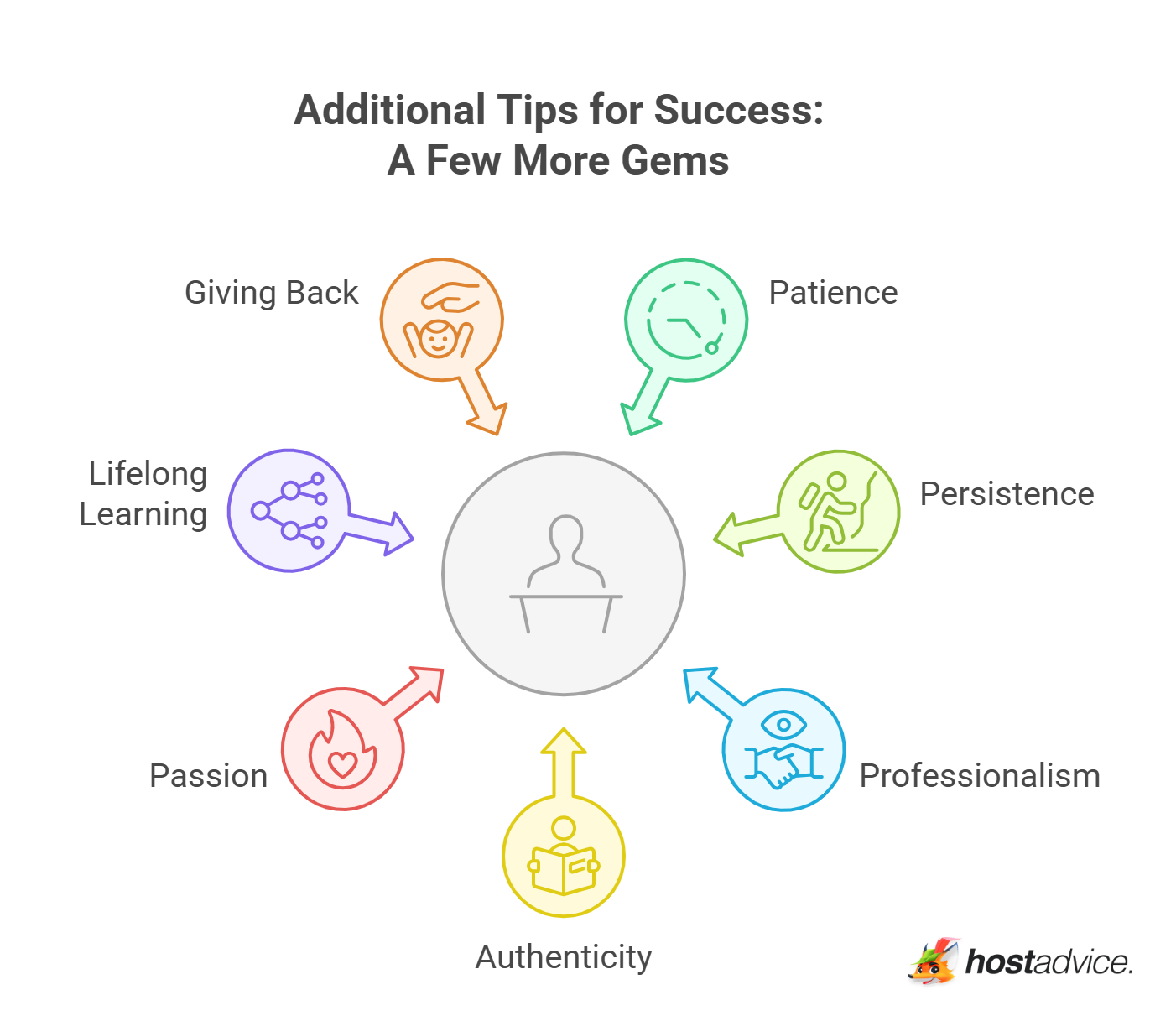 Additional Tips for Success:
A Few More Gems

Giving Back

Patience

Lifelong Learning

Persistence

Passion

Professionalism

Authenticity

hostadvice.